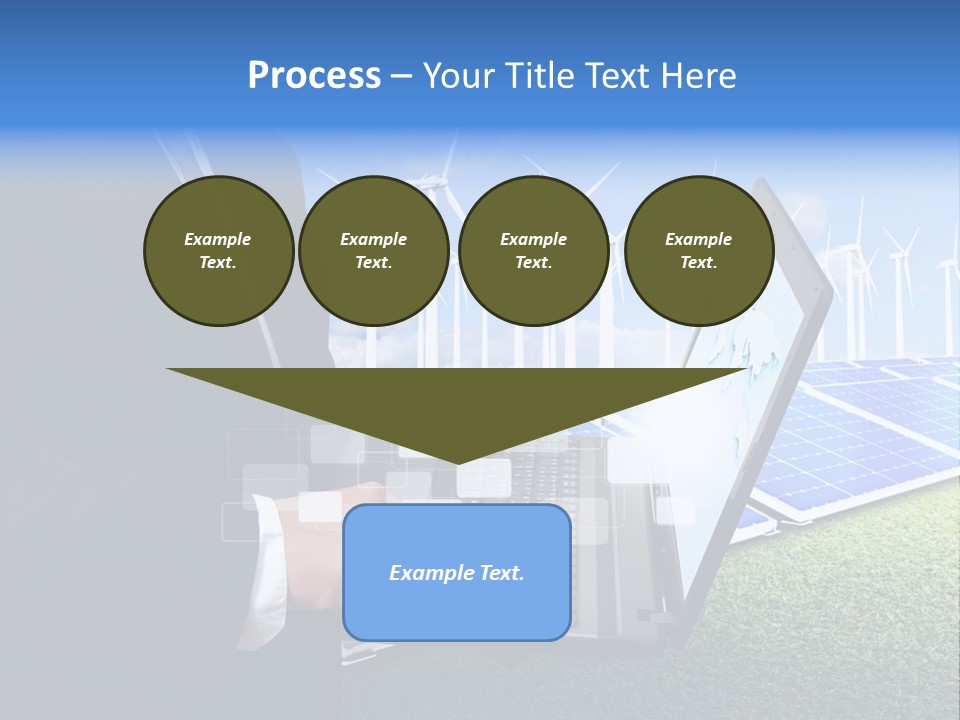 Process – Your Title Text Here

Example Text.

Example Text.

Example Text.

Example Text.

Example Text.